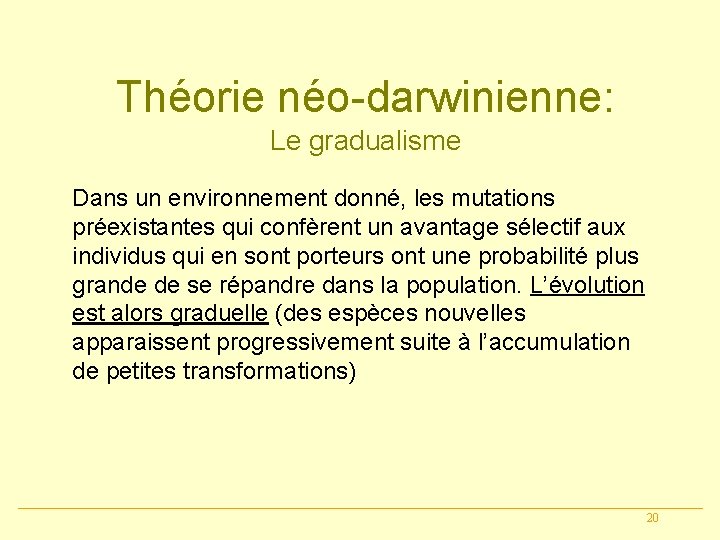 Théorie néo-darwinienne:
Le gradualisme

Dans un environnement donné, les mutations préexistantes qui confèrent un avantage sélectif aux individus qui en sont porteurs ont une probabilité plus grande de se répandre dans la population. L'évolution est alors graduelle (des espèces nouvelles apparaissent progressivement suite à l'accumulation de petites transformations)

20